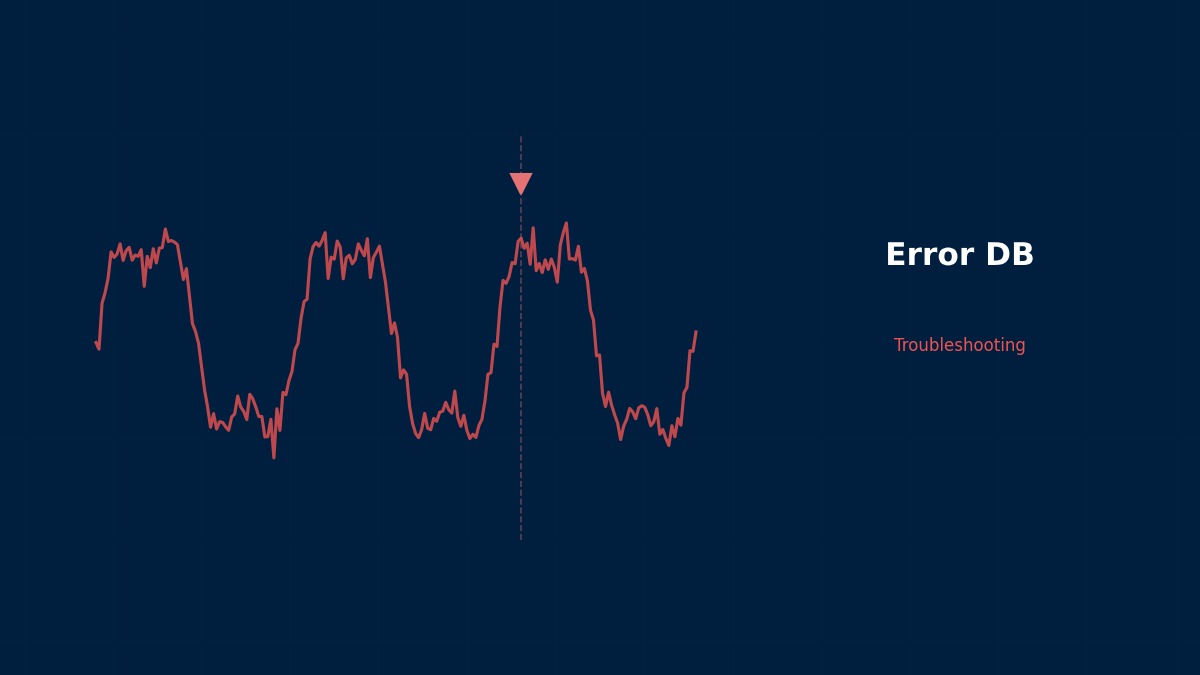 Error DB

Troubleshooting